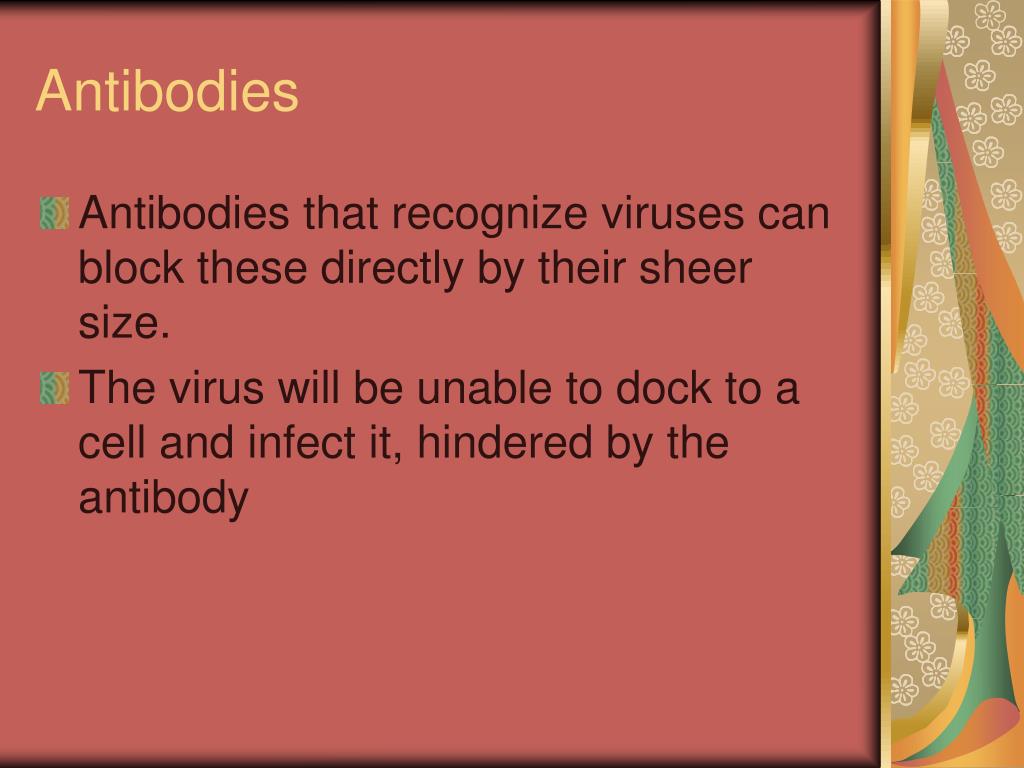 Antibodies

Antibodies that recognize viruses can block these directly by their sheer size.

The virus will be unable to dock to a cell and infect it, hindered by the antibody